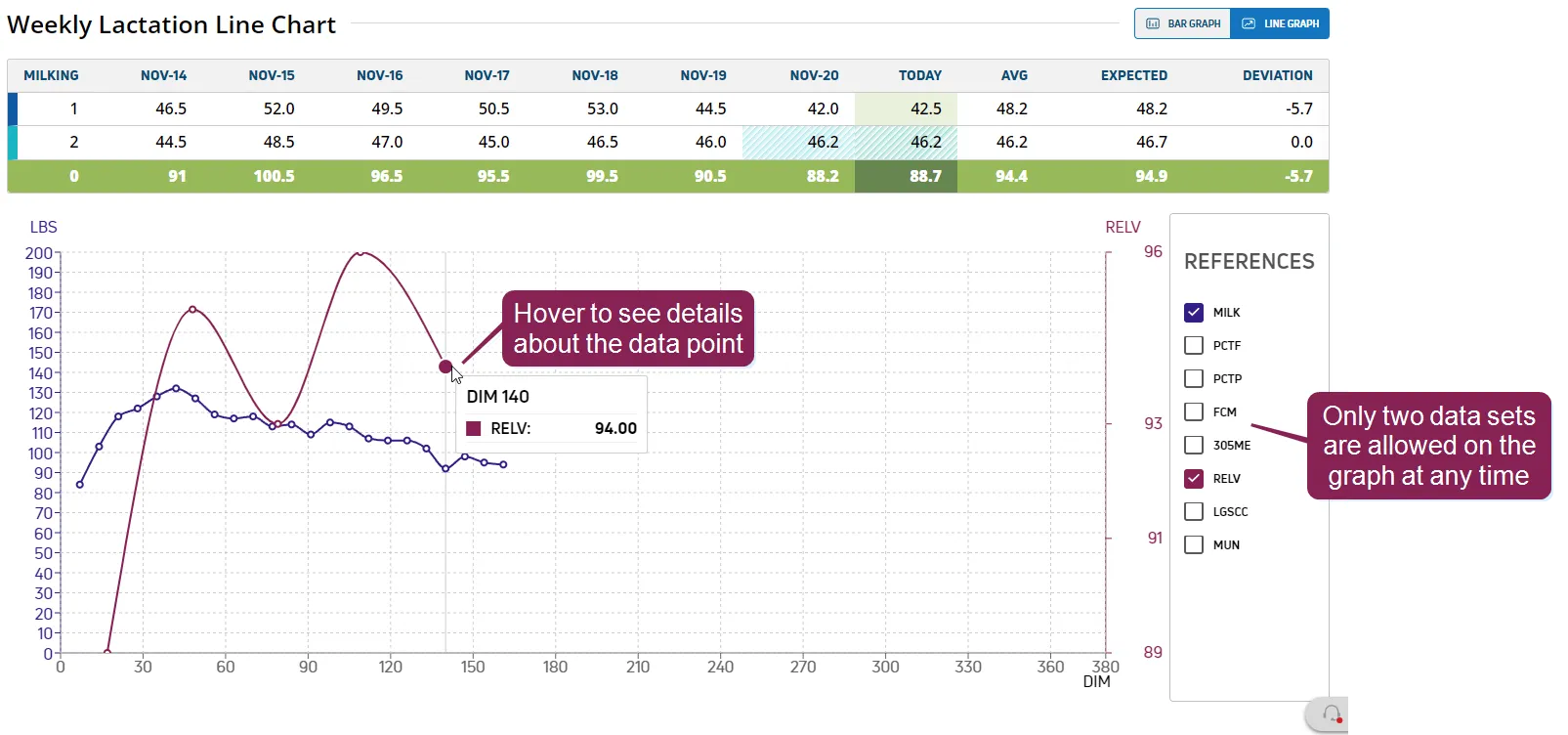 Weekly Lactation Line Chart

BAR GRAPH LINE GRAPH

| MILKING | NOV-14 | NOV-15 | NOV-16 | NOV-17 | NOV-18 | NOV-19 | NOV-20 | TODAY | AVG | EXPECTED | DEVIATION |
|---|---|---|---|---|---|---|---|---|---|---|---|
| 1 | 46.5 | 52.0 | 49.5 | 50.5 | 53.0 | 44.5 | 42.0 | 42.5 | 48.2 | 48.2 | -5.7 |
| 2 | 44.5 | 48.5 | 47.0 | 45.0 | 46.5 | 46.0 | 46.2 | 46.2 | 46.2 | 46.7 | 0.0 |
| 0 | 91 | 100.5 | 96.5 | 95.5 | 99.5 | 90.5 | 88.2 | 88.7 | 94.4 | 94.9 | -5.7 |

LBS
200
190
180
170
160
150
140
130
120
110
100
90
80
70
60
50
40
30
20
10
0

0 30 60 90 120 150 180 210 240 270 300 330 360 380
DIM

RELV
96
93
91
89

Hover to see details about the data point

DIM 140
RELV: 94.00

REFERENCES
MILK
PCTF
PCTP
FCM
305ME
RELV
LGSCC
MUN

Only two data sets are allowed on the graph at any time